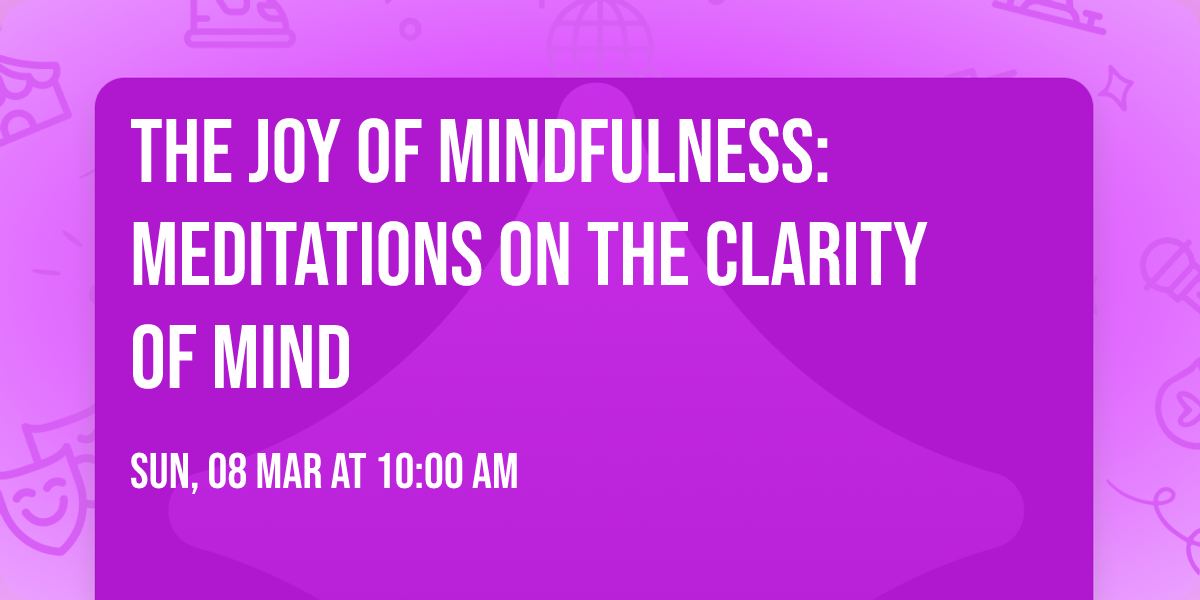 THE JOY OF MINDFULNESS: MEDITATIONS ON THE CLARITY OF MIND

SUN, 08 MAR AT 10:00 AM